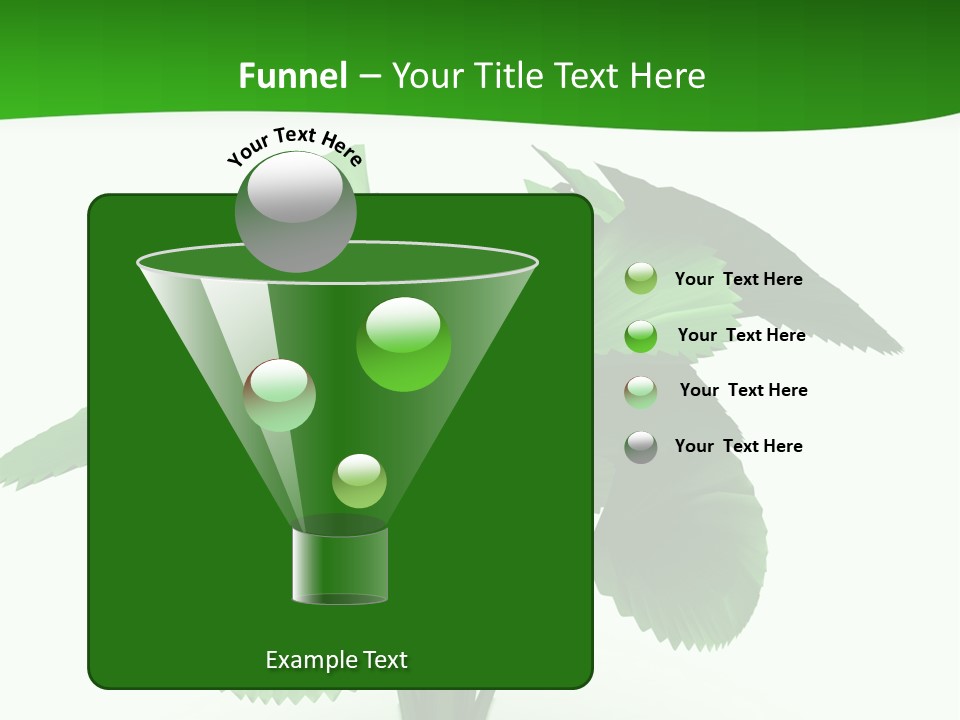 Funnel – Your Title Text Here

Your Text Here

Your Text Here

Your Text Here

Your Text Here

Your Text Here

Example Text